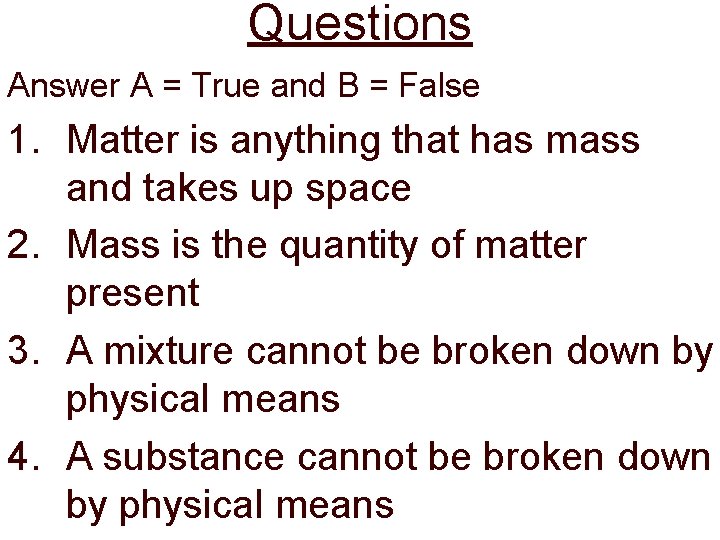 Questions

Answer A = True and B = False

1. Matter is anything that has mass and takes up space

2. Mass is the quantity of matter present

3. A mixture cannot be broken down by physical means

4. A substance cannot be broken down by physical means